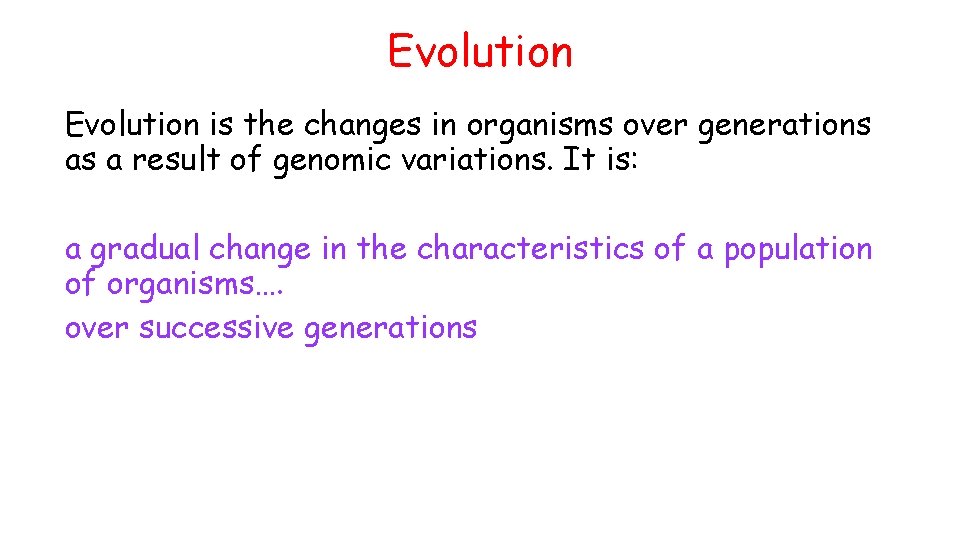 Evolution

Evolution is the changes in organisms over generations as a result of genomic variations. It is:

a gradual change in the characteristics of a population of organisms….

over successive generations